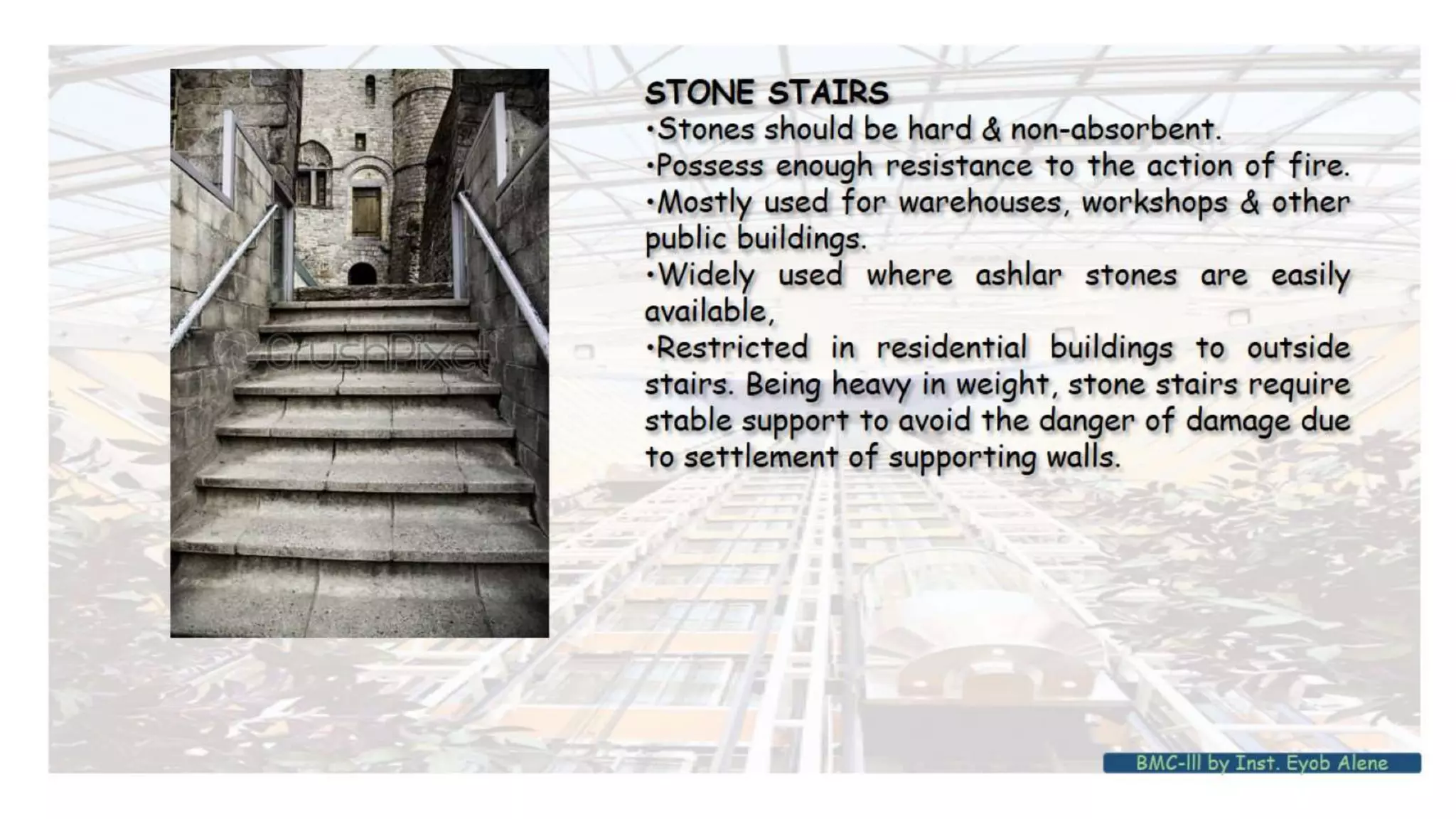 CrushPixel

STONE STAIRS
•Stones should be hard & non-absorbent.
•Possess enough resistance to the action of fire.
•Mostly used for warehouses, workshops & other public buildings.
•Widely used where ashlar stones are easily available,
•Restricted in residential buildings to outside stairs. Being heavy in weight, stone stairs require stable support to avoid the danger of damage due to settlement of supporting walls.

BMC-III by Inst. Eyob Alene